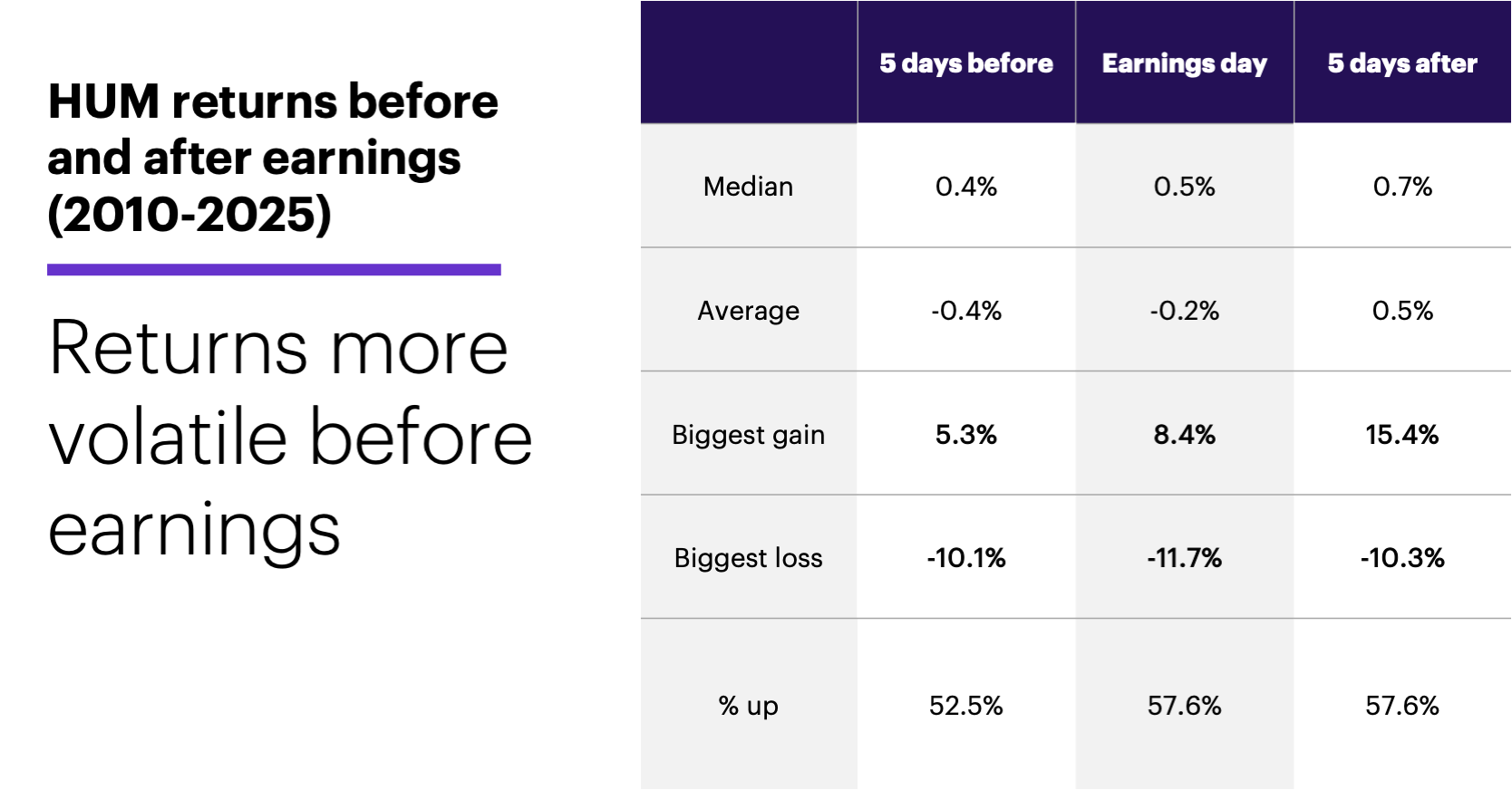 HUM returns before and after earnings (2010-2025)

Returns more volatile before earnings

|  | 5 days before | Earnings day | 5 days after |
|---|---|---|---|
| Median | 0.4% | 0.5% | 0.7% |
| Average | -0.4% | -0.2% | 0.5% |
| Biggest gain | 5.3% | 8.4% | 15.4% |
| Biggest loss | -10.1% | -11.7% | -10.3% |
| % up | 52.5% | 57.6% | 57.6% |